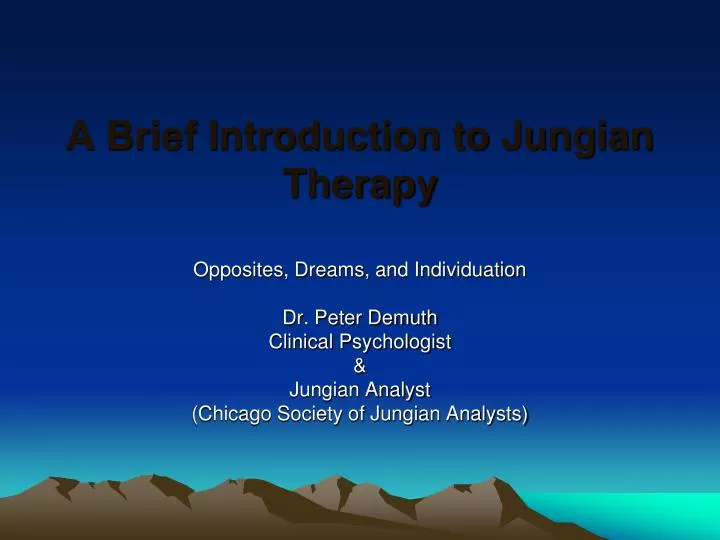 A Brief Introduction to Jungian Therapy

Opposites, Dreams, and Individuation

Dr. Peter Demuth
Clinical Psychologist
&
Jungian Analyst
(Chicago Society of Jungian Analysts)